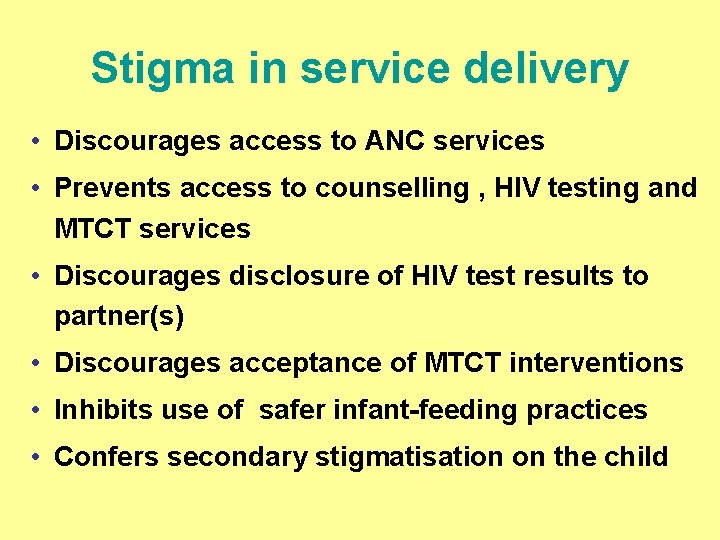 Stigma in service delivery

• Discourages access to ANC services
• Prevents access to counselling , HIV testing and MTCT services
• Discourages disclosure of HIV test results to partner(s)
• Discourages acceptance of MTCT interventions
• Inhibits use of safer infant-feeding practices
• Confers secondary stigmatisation on the child